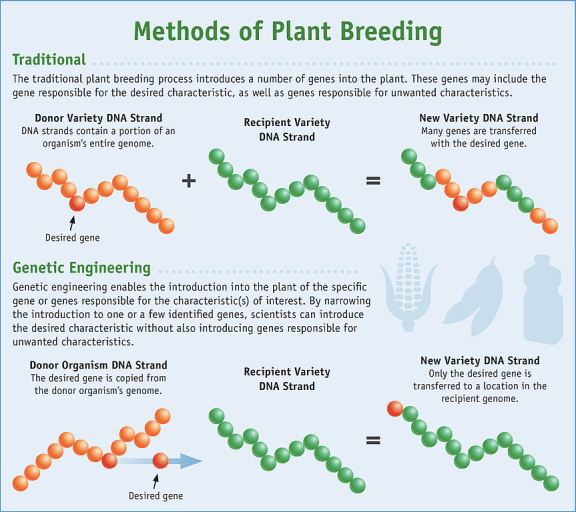 Methods of Plant Breeding

Traditional

The traditional plant breeding process introduces a number of genes into the plant. These genes may include the gene responsible for the desired characteristic, as well as genes responsible for unwanted characteristics.

Donor Variety DNA Strand
DNA strands contain a portion of an organism's entire genome.

Desired gene

+

Recipient Variety DNA Strand

=

New Variety DNA Strand
Many genes are transferred with the desired gene.

Genetic Engineering

Genetic engineering enables the introduction into the plant of the specific gene or genes responsible for the characteristic(s) of interest. By narrowing the introduction to one or a few identified genes, scientists can introduce the desired characteristic without also introducing genes responsible for unwanted characteristics.

Donor Organism DNA Strand
The desired gene is copied from the donor organism's genome.

Desired gene

Recipient Variety DNA Strand

=

New Variety DNA Strand
Only the desired gene is transferred to a location in the recipient genome.